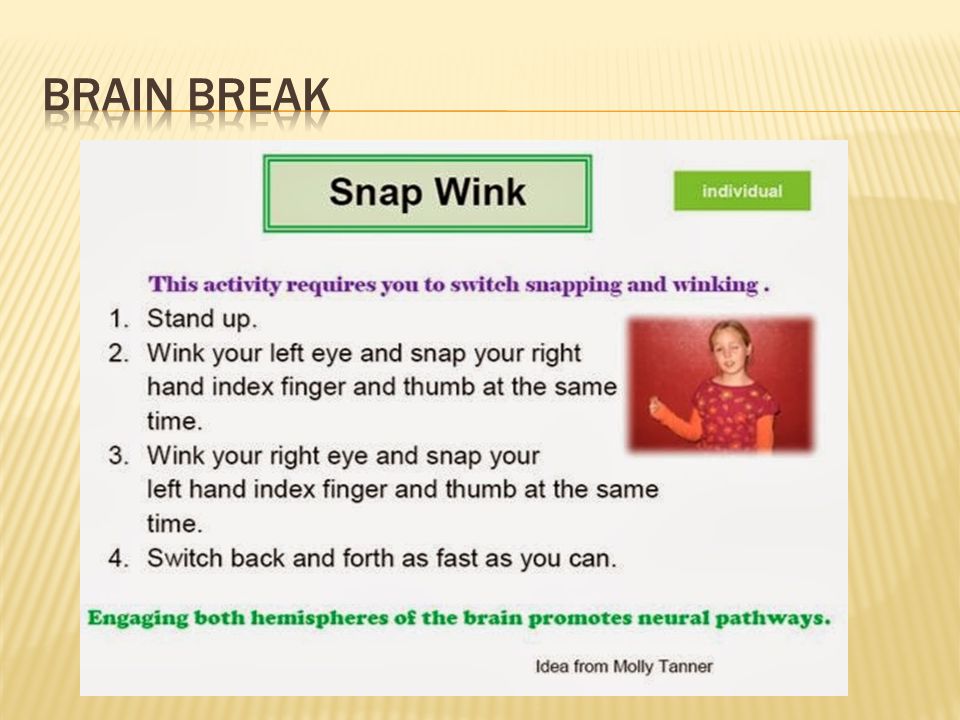 BRAIN BREAK

Snap Wink

individual

This activity requires you to switch snapping and winking .

1. Stand up.
2. Wink your left eye and snap your right hand index finger and thumb at the same time.
3. Wink your right eye and snap your left hand index finger and thumb at the same time.
4. Switch back and forth as fast as you can.

Engaging both hemispheres of the brain promotes neural pathways.

Idea from Molly Tanner